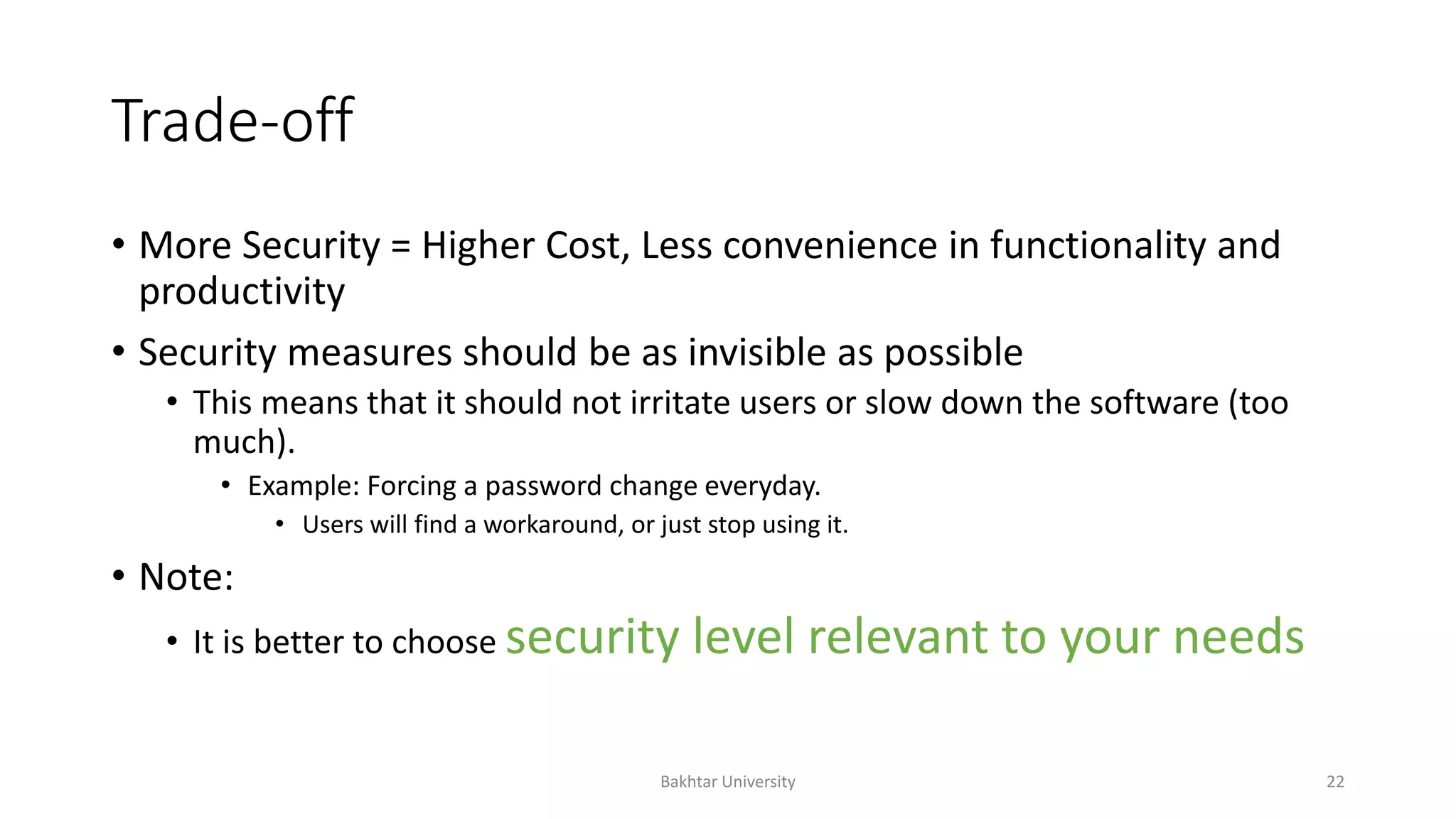 Trade-off

• More Security = Higher Cost, Less convenience in functionality and productivity

• Security measures should be as invisible as possible

• This means that it should not irritate users or slow down the software (too much).

• Example: Forcing a password change everyday.

• Users will find a workaround, or just stop using it.

• Note:

• It is better to choose security level relevant to your needs

Bakhtar University

22